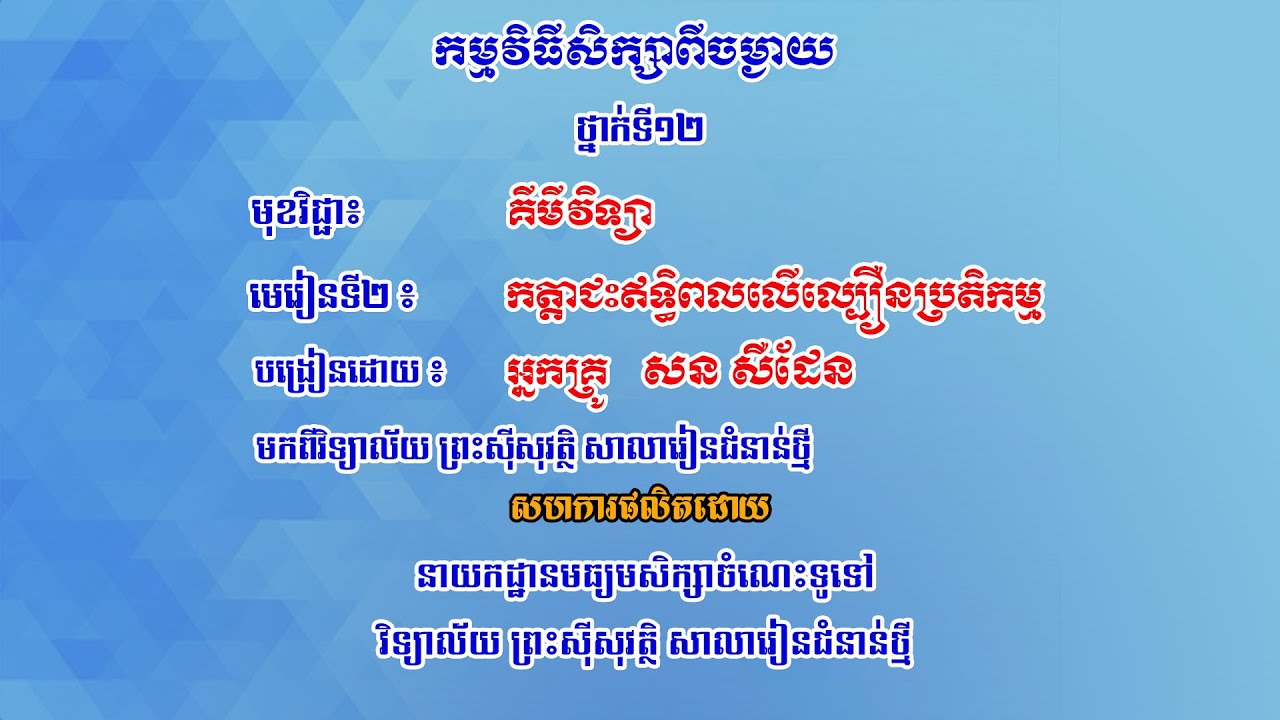 កម្មវិធីសិក្សាពីចម្ងាយ

ថ្នាក់ទី១២

មុខវិជ្ជា៖ គីមីវិទ្យា

មេរៀនទី២ ៖ កត្តាជះឥទ្ធិពលលើល្បឿនប្រតិកម្ម

បង្រៀនដោយ ៖ អ្នកគ្រូ សន សីដែន

មកពីវិទ្យាល័យ ព្រះស៊ីសុវត្ថិ សាលារៀនជំនាន់ថ្មី

សហការផលិតដោយ

នាយកដ្ឋានមធ្យមសិក្សាចំណេះទូទៅ

វិទ្យាល័យ ព្រះស៊ីសុវត្ថិ សាលារៀនជំនាន់ថ្មី